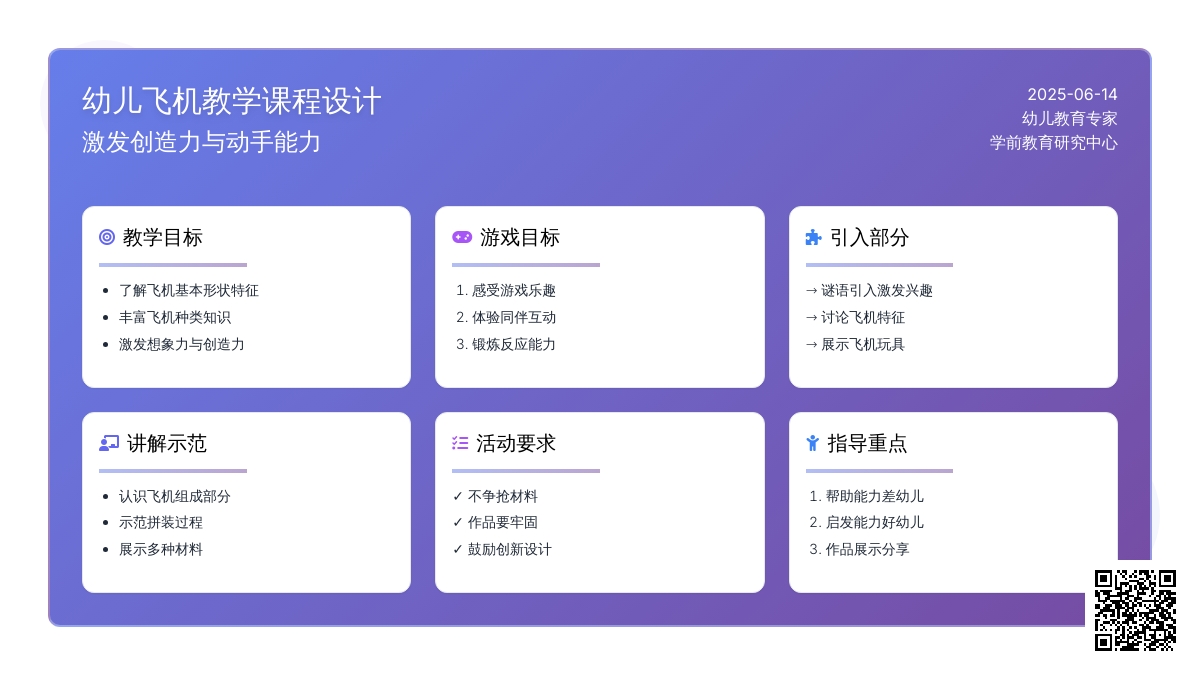 幼儿飞机教学课程设计
激发创造力与动手能力

2025-06-14
幼儿教育专家
学前教育研究中心

教学目标
- 了解飞机基本形状特征
- 丰富飞机种类知识
- 激发想象力与创造力

游戏目标
1. 感受游戏乐趣
2. 体验同伴互动
3. 锻炼反应能力

引入部分
→ 谜语引入激发兴趣
→ 讨论飞机特征
→ 展示飞机玩具

讲解示范
- 认识飞机组成部分
- 示范拼装过程
- 展示多种材料

活动要求
✓ 不争抢材料
✓ 作品要牢固
✓ 鼓励创新设计

指导重点
1. 帮助能力差幼儿
2. 启发能力好幼儿
3. 作品展示分享